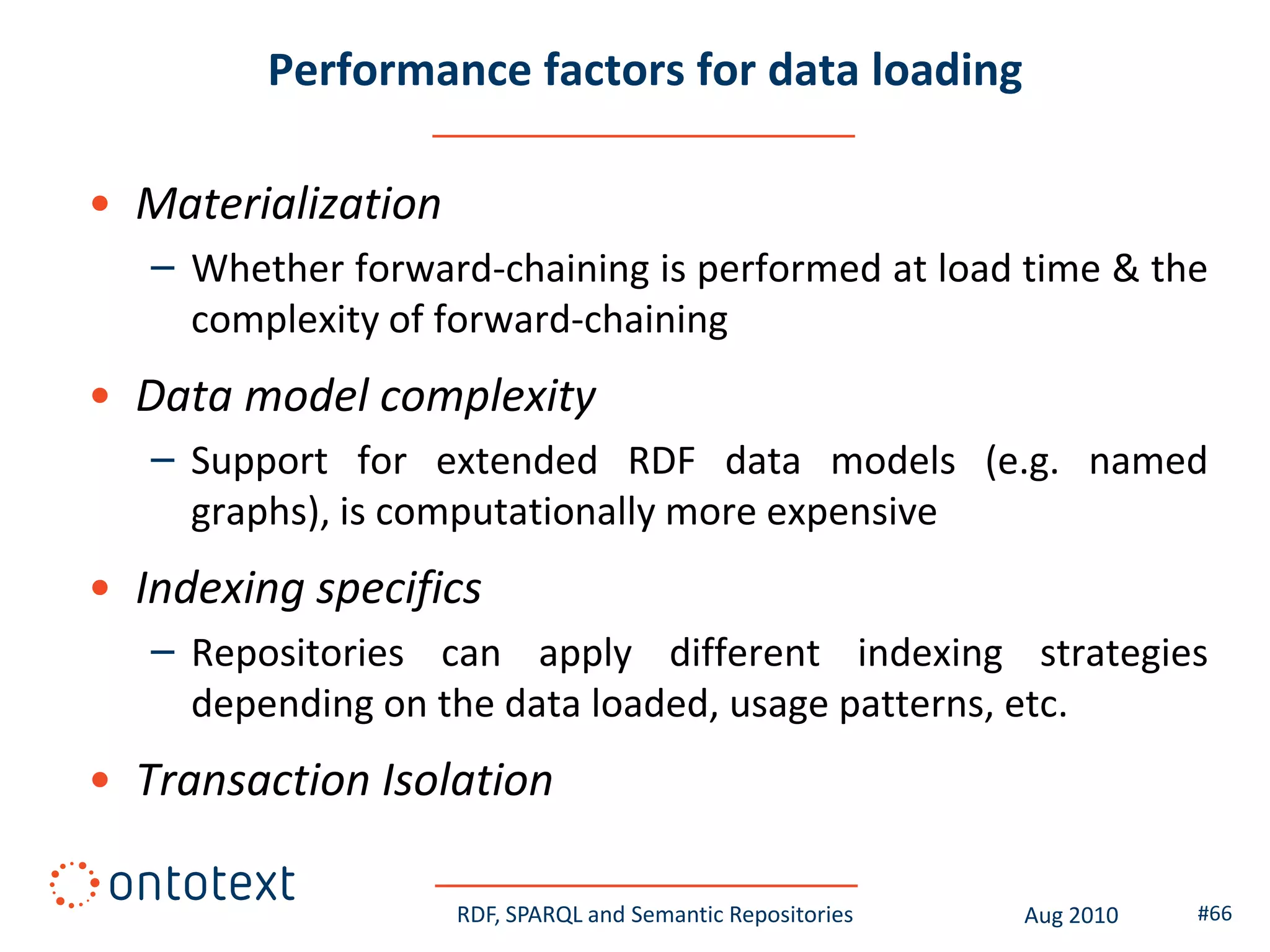 Performance factors for data loading

• Materialization
– Whether forward-chaining is performed at load time & the complexity of forward-chaining

• Data model complexity
– Support for extended RDF data models (e.g. named graphs), is computationally more expensive

• Indexing specifics
– Repositories can apply different indexing strategies depending on the data loaded, usage patterns, etc.

• Transaction Isolation

ontotext

RDF, SPARQL and Semantic Repositories

Aug 2010

#66